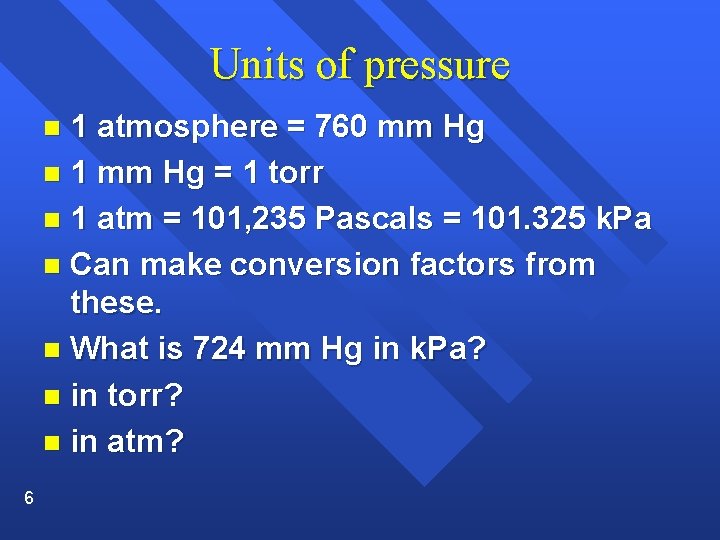 Units of pressure

- 1 atmosphere = 760 mm Hg
- 1 mm Hg = 1 torr
- 1 atm = 101,235 Pascals = 101.325 kPa
- Can make conversion factors from these.
- What is 724 mm Hg in kPa?
- in torr?
- in atm?

6